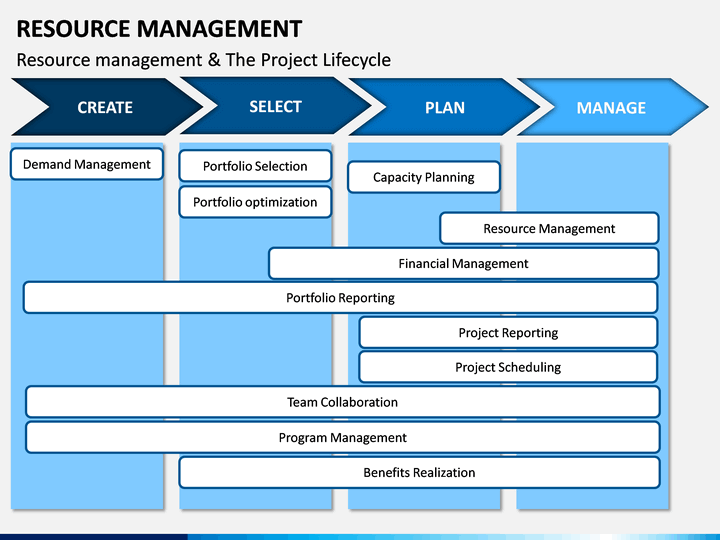 RESOURCE MANAGEMENT

Resource management & The Project Lifecycle

CREATE

SELECT

PLAN

MANAGE

Demand Management

Portfolio Selection

Portfolio optimization

Capacity Planning

Resource Management

Financial Management

Portfolio Reporting

Project Reporting

Project Scheduling

Team Collaboration

Program Management

Benefits Realization